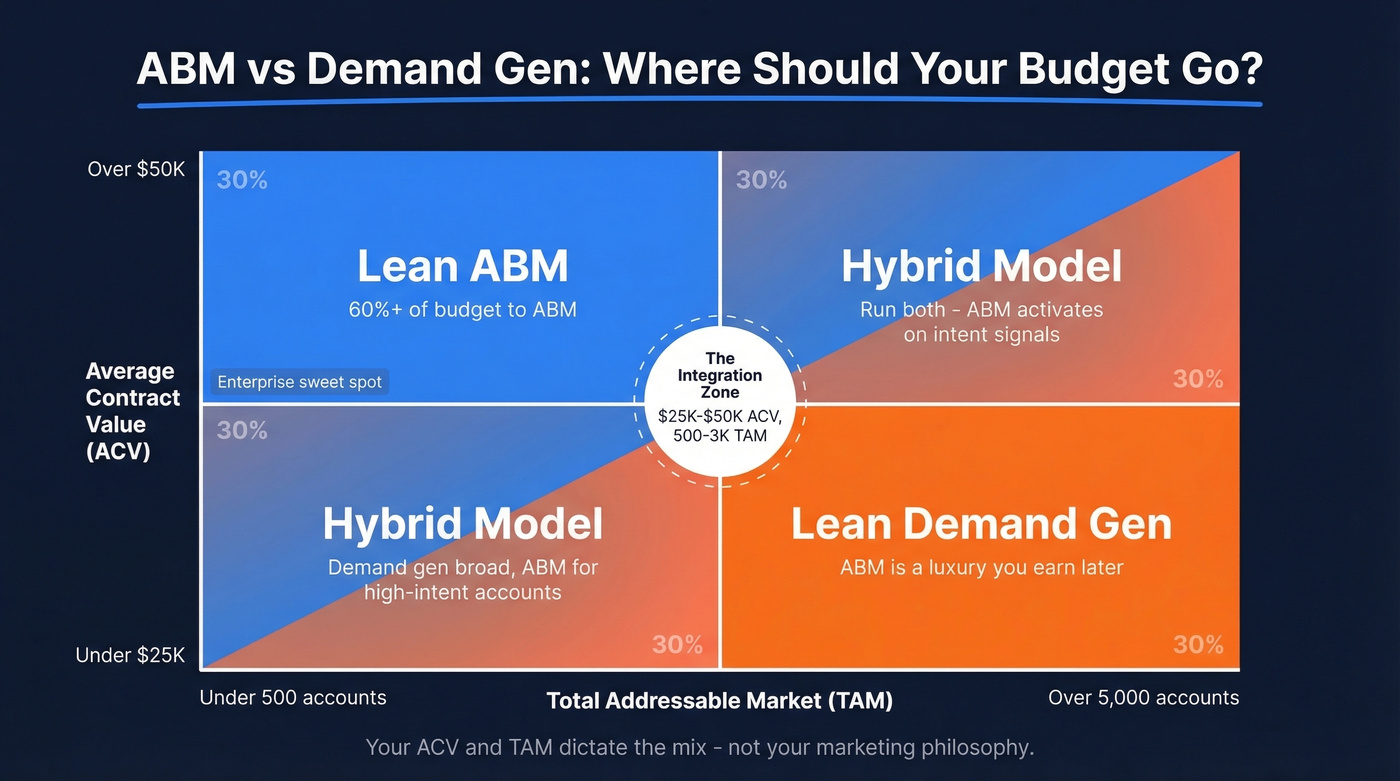 ABM vs Demand Gen: Where Should Your Budget Go?

Over $50K

Average Contract Value (ACV)

Under $25K

30%

Lean ABM
60%+ of budget to ABM

Enterprise sweet spot

30%

Hybrid Model
Run both - ABM activates on intent signals

30%

The Integration Zone
$25K-$50K ACV, 500-3K TAM

30%

Hybrid Model
Demand gen broad, ABM for high-intent accounts

30%

Lean Demand Gen
ABM is a luxury you earn later

30%

Under 500 accounts

Total Addressable Market (TAM)

Over 5,000 accounts

Your ACV and TAM dictate the mix - not your marketing philosophy.